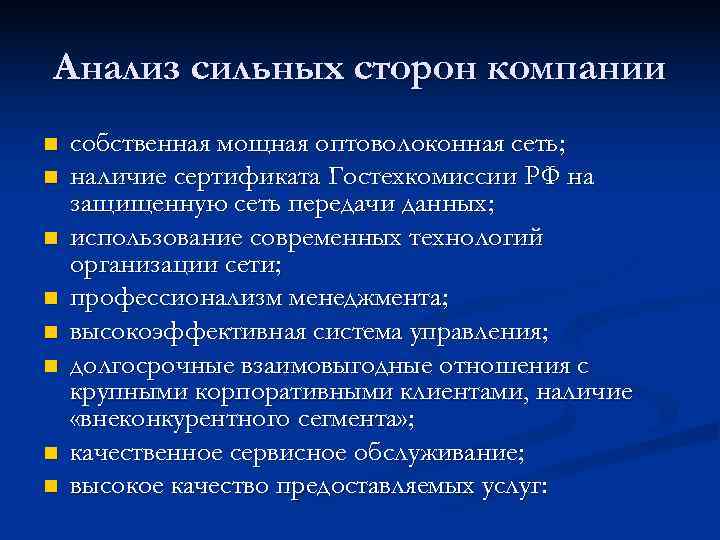 Анализ сильных сторон компании

- собственная мощная оптоволоконная сеть;
- наличие сертификата Гостехкомиссии РФ на защищенную сеть передачи данных;
- использование современных технологий организации сети;
- профессионализм менеджмента;
- высокоэффективная система управления;
- долгосрочные взаимовыгодные отношения с крупными корпоративными клиентами, наличие «внеконкурентного сегмента»;
- качественное сервисное обслуживание;
- высокое качество предоставляемых услуг: